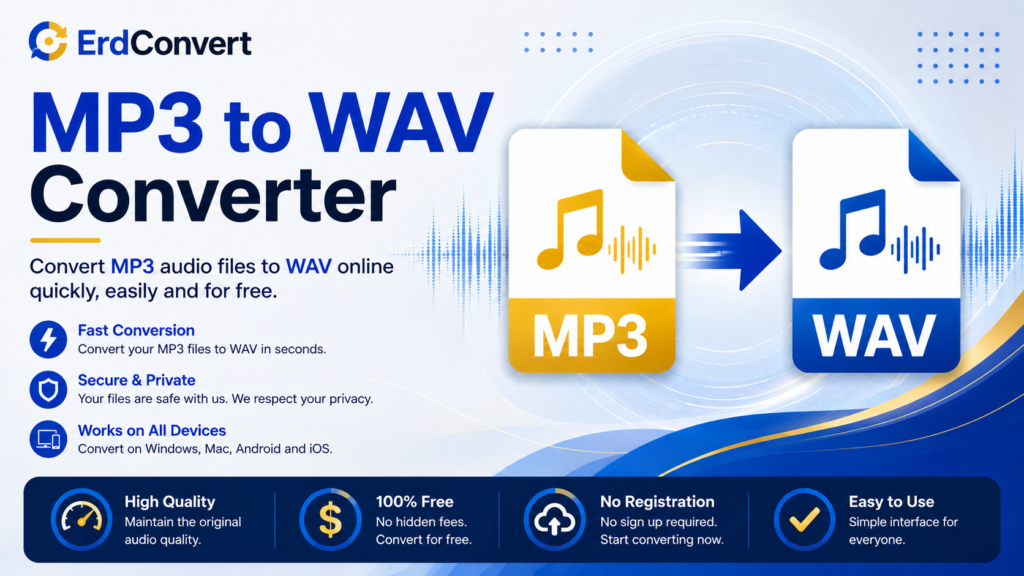 ErdConvert

MP3 to WAV Converter

Convert MP3 audio files to WAV online quickly, easily and for free.

Fast Conversion
Convert your MP3 files to WAV in seconds.

Secure & Private
Your files are safe with us. We respect your privacy.

Works on All Devices
Convert on Windows, Mac, Android and iOS.

MP3

WAV

High Quality
Maintain the original audio quality.

100% Free
No hidden fees. Convert for free.

No Registration
No sign up required. Start converting now.

Easy to Use
Simple interface for everyone.